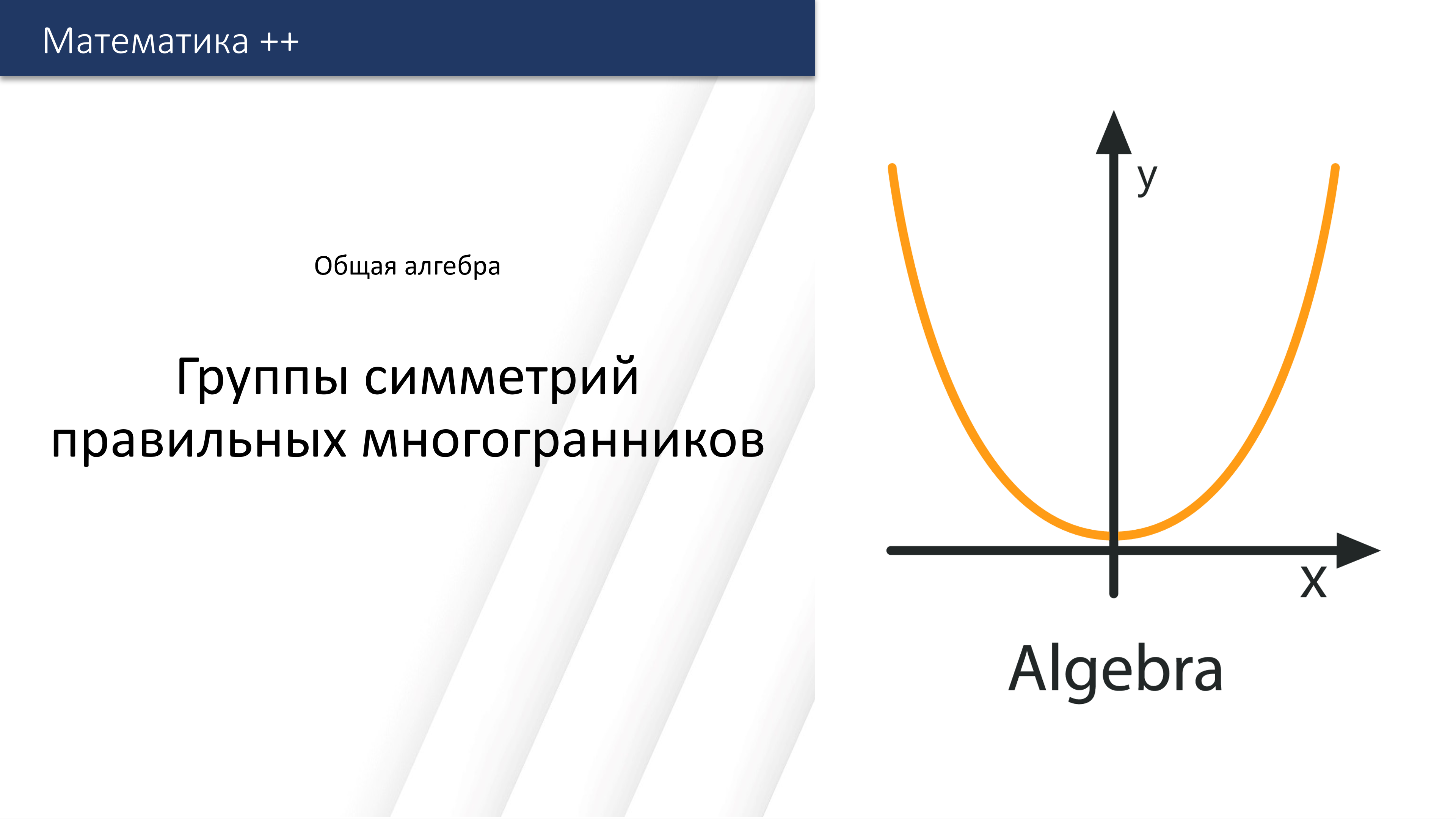 Математика ++

Общая алгебра

Группы симметрий правильных многогранников

y

x

Algebra